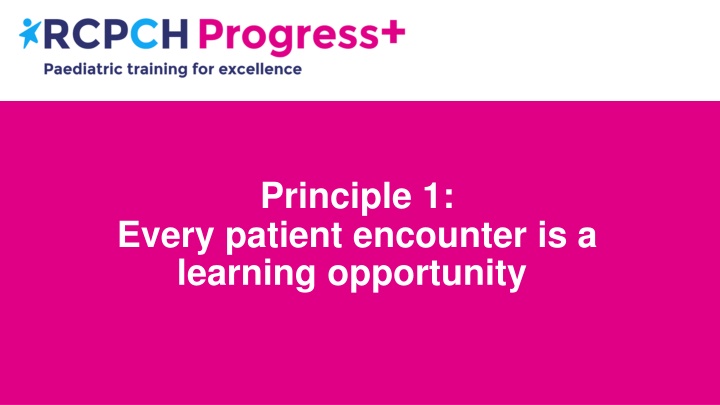 RCPCH Progress+
Paediatric training for excellence

Principle 1:
Every patient encounter is a learning opportunity